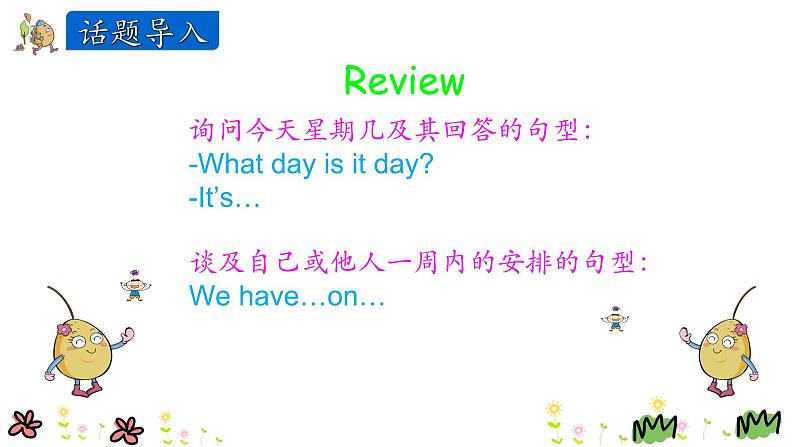 话题导入

Review

询问今天星期几及其回答的句型:
-What day is it day?
-It's…

谈及自己或他人一周内的安排的句型:
We have…on…